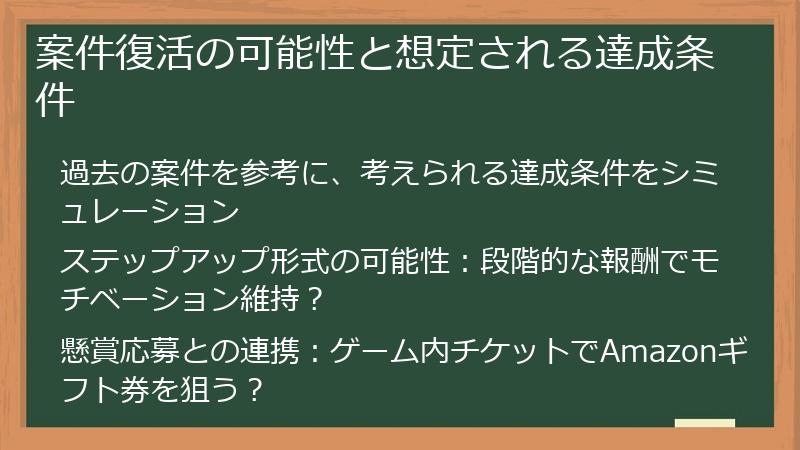 案件復活の可能性と想定される達成条件

過去の案件を参考に、考えられる達成条件をシミュレーション

ステップアップ形式の可能性：段階的な報酬でモチベーション維持？

懸賞応募との連携：ゲーム内チケットでAmazonギフト券を狙う？